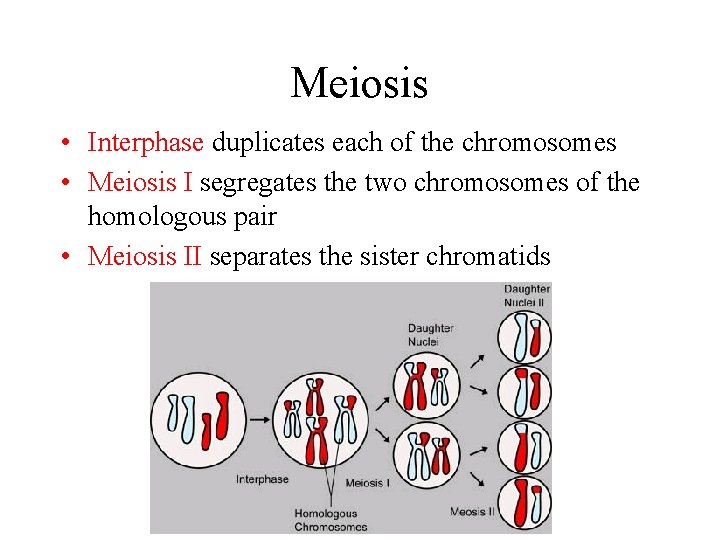 Meiosis

• Interphase duplicates each of the chromosomes
• Meiosis I segregates the two chromosomes of the homologous pair
• Meiosis II separates the sister chromatids

Daughter Nuclei II

Daughter Nuclei

Interphase

Meiosis I

Homologous Chromosomes

Meosis II